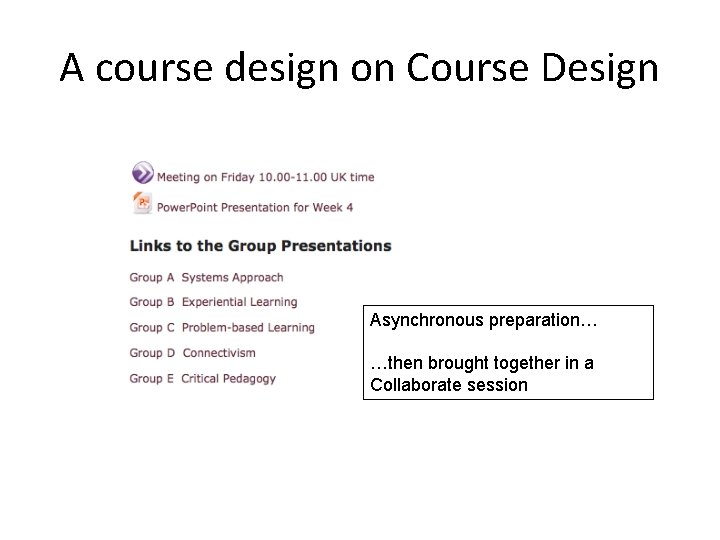 A course design on Course Design

Meeting on Friday 10.00-11.00 UK time

PowerPoint Presentation for Week 4

Links to the Group Presentations

Group A Systems Approach

Group B Experiential Learning

Group C Problem-based Learning

Group D Connectivism

Group E Critical Pedagogy

Asynchronous preparation…

…then brought together in a Collaborate session